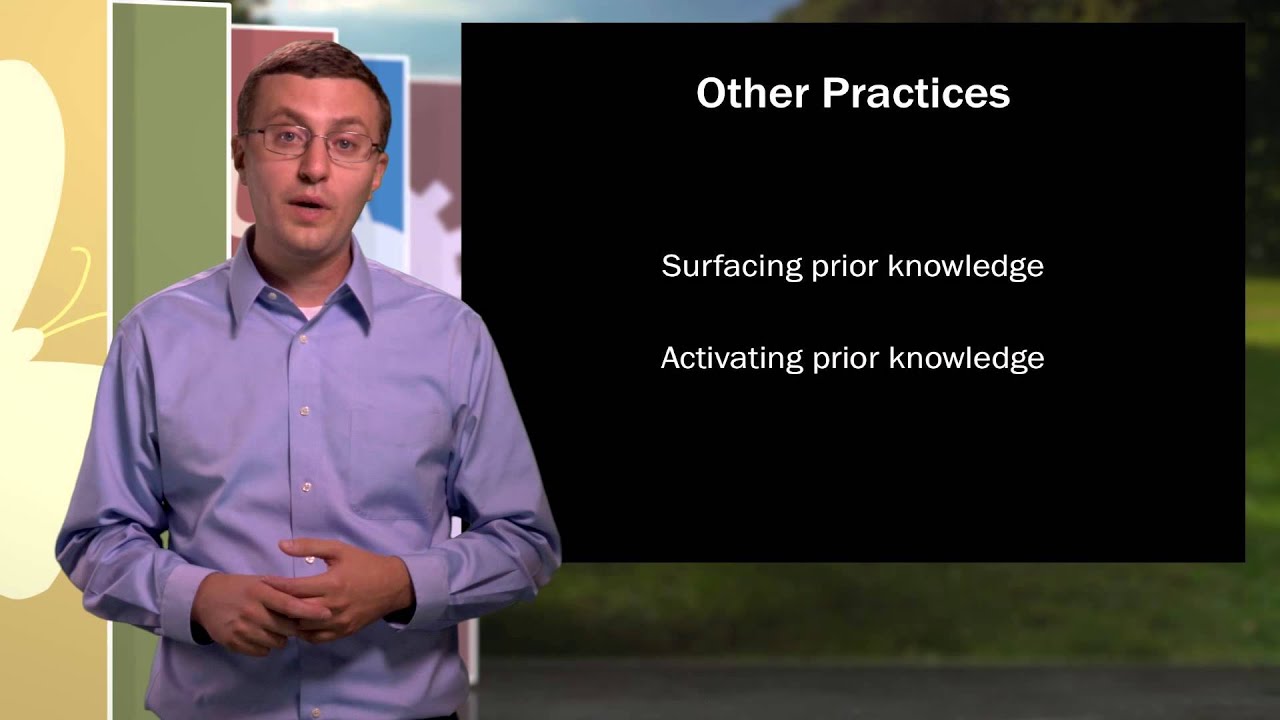 Other Practices

Surfacing prior knowledge

Activating prior knowledge